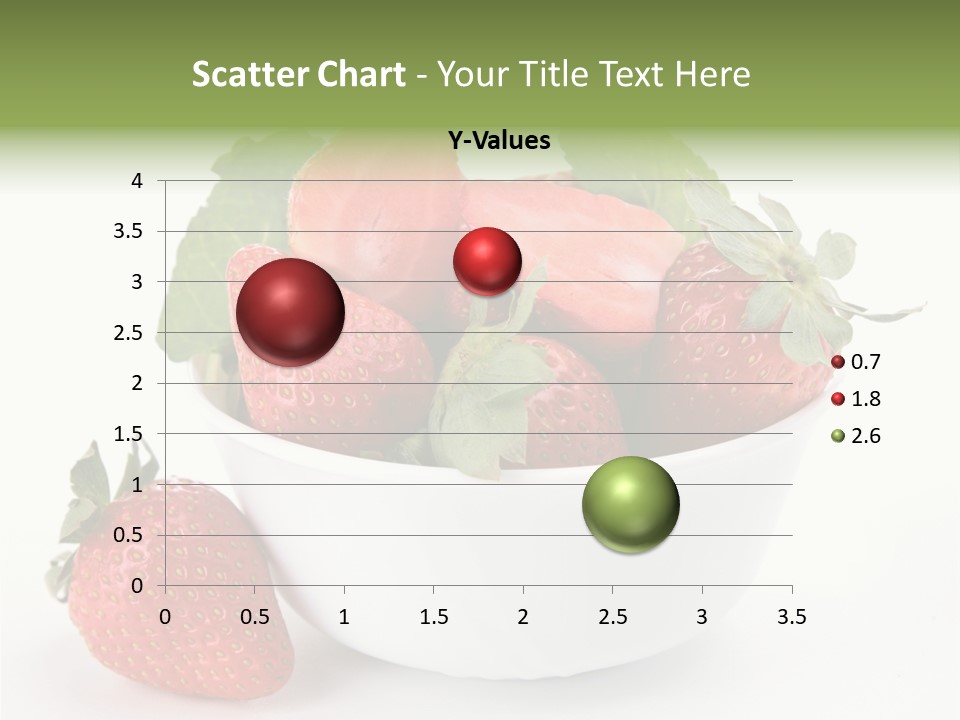 Scatter Chart - Your Title Text Here

Y-Values

4
3.5
3
2.5
2
1.5
1
0.5
0

0 0.5 1 1.5 2 2.5 3 3.5

0.7
1.8
2.6